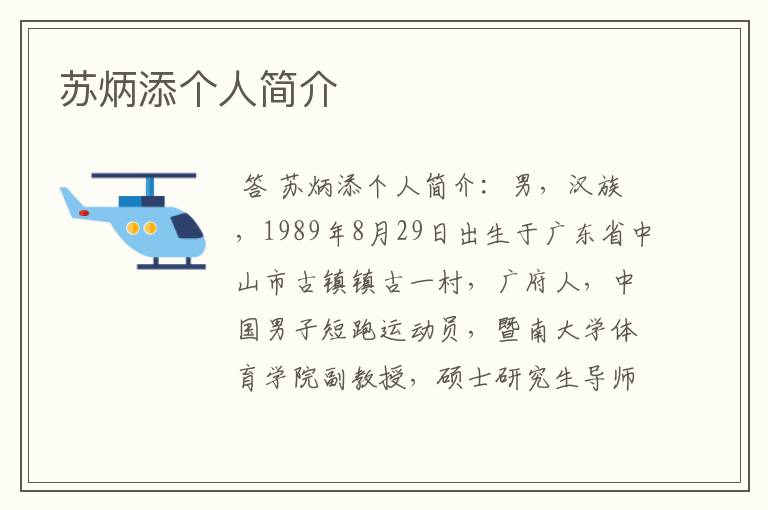 苏炳添个人简介

答 苏炳添个人简介：男，汉族，1989年8月29日出生于广东省中山市古镇镇古一村，广府人，中国男子短跑运动员，暨南大学体育学院副教授，硕士研究生导师